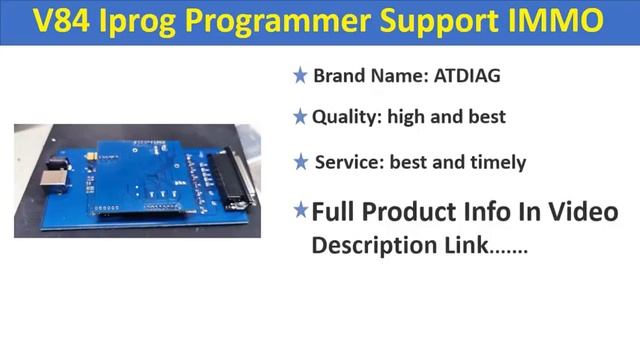 V84 Iprog Programmer Support IMMO

★ Brand Name: ATDIAG

★ Quality: high and best

★ Service: best and timely

★ Full Product Info In Video Description Link.......